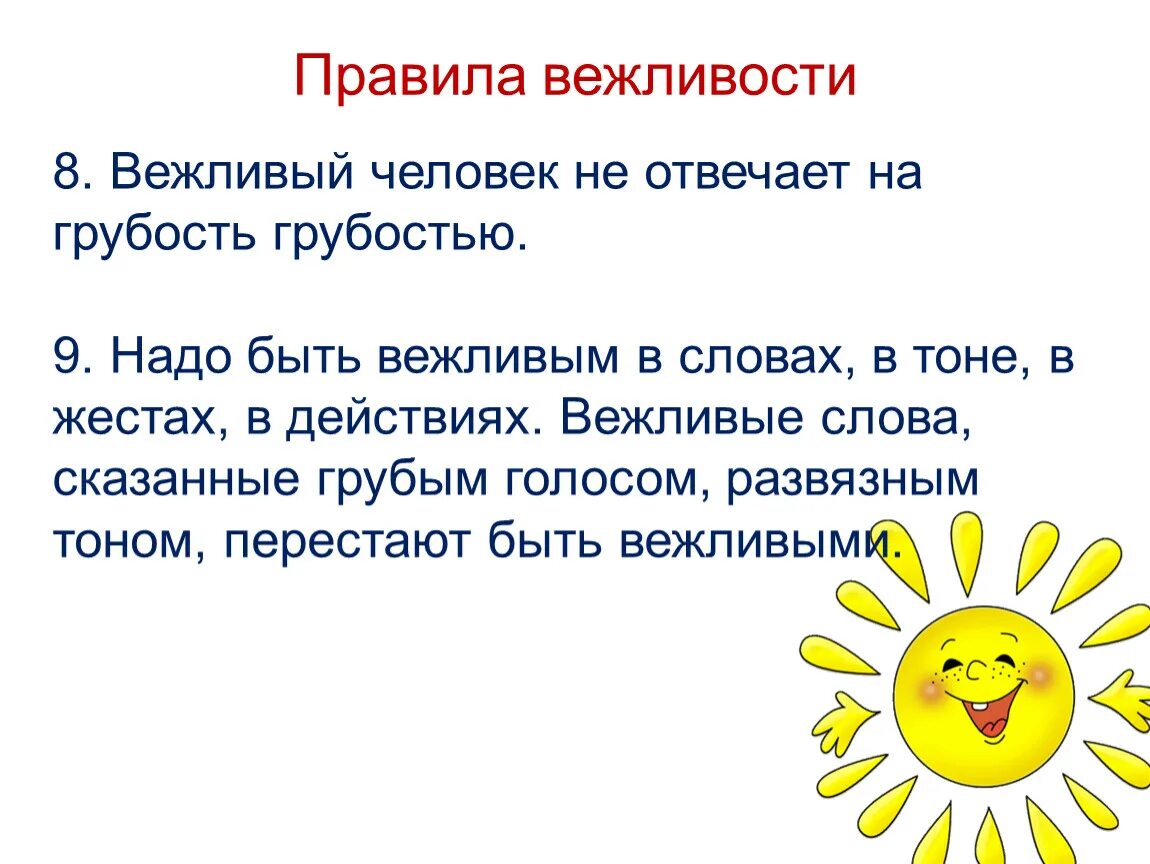 Правила вежливости

8. Вежливый человек не отвечает на грубость грубостью.

9. Надо быть вежливым в словах, в тоне, в жестах, в действиях. Вежливые слова, сказанные грубым голосом, развязным тоном, перестают быть вежливыми.